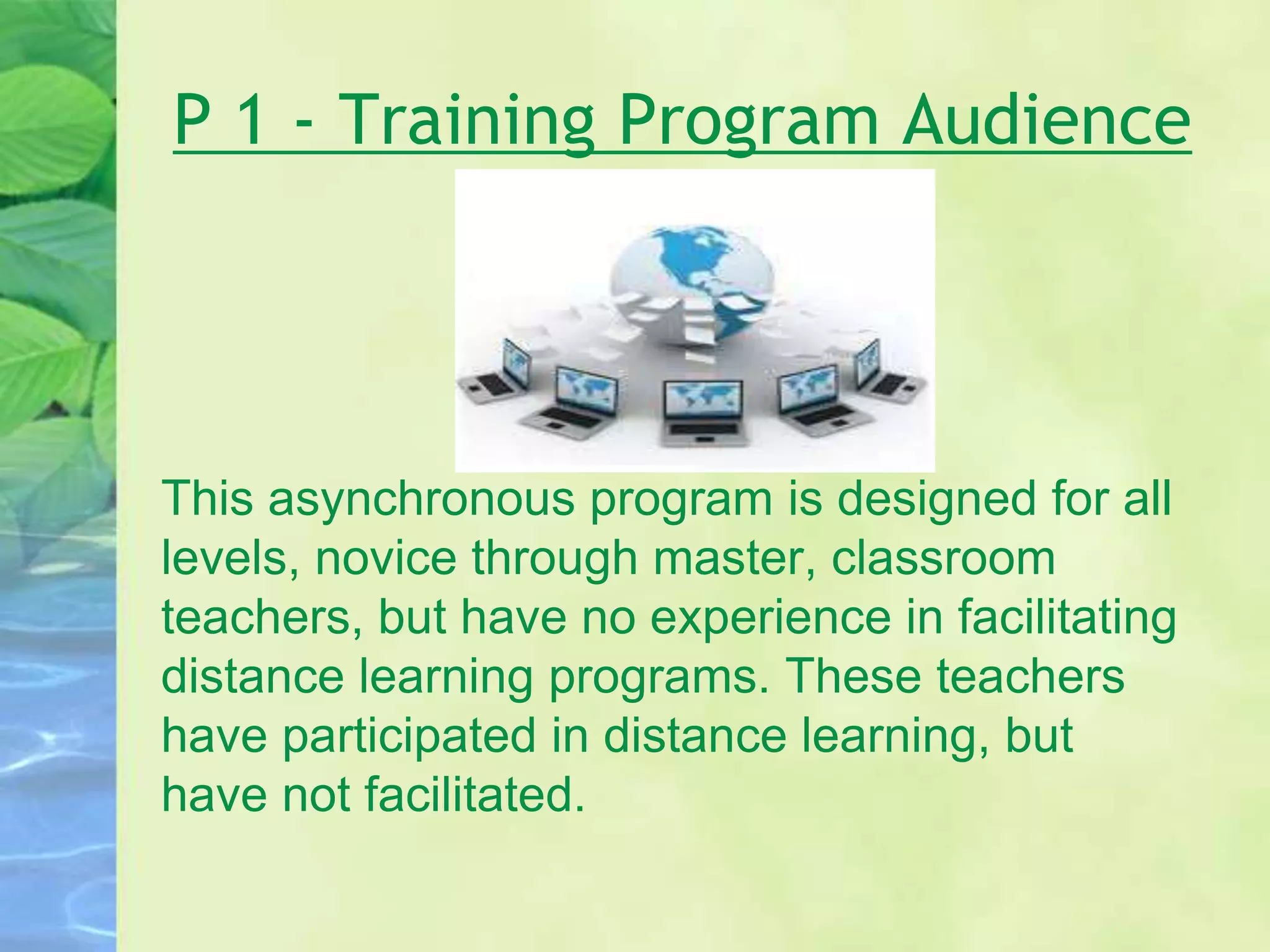 P 1 - Training Program Audience

This asynchronous program is designed for all levels, novice through master, classroom teachers, but have no experience in facilitating distance learning programs. These teachers have participated in distance learning, but have not facilitated.